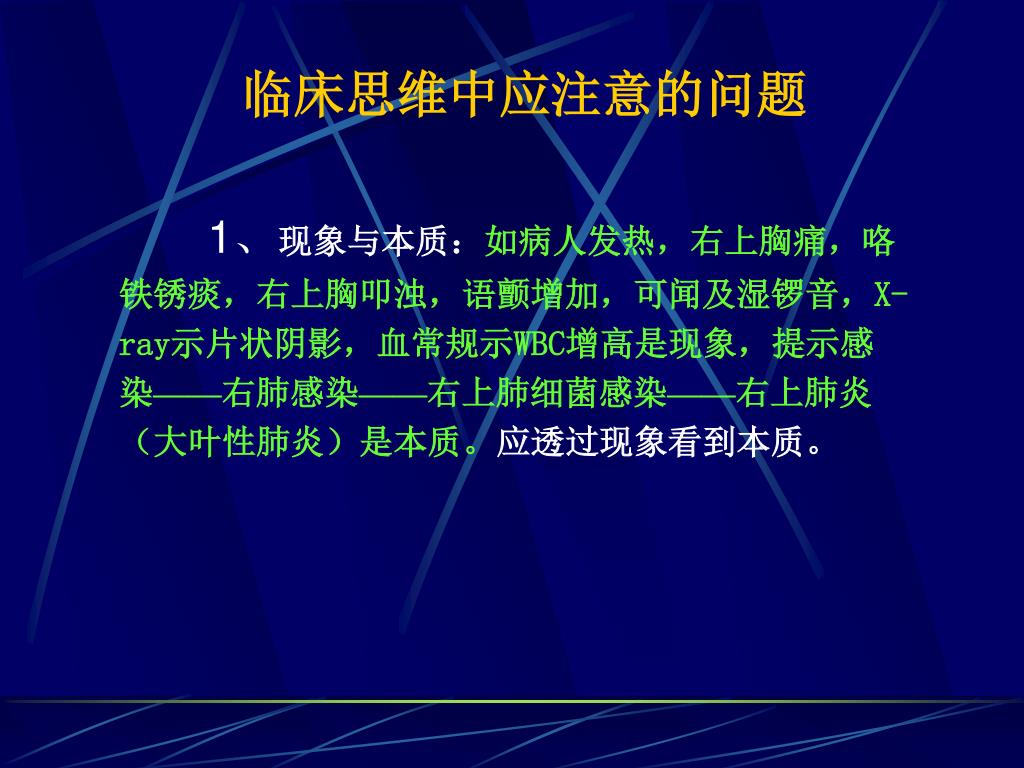 临床思维中应注意的问题

1、现象与本质：如病人发热，右上胸痛，咯铁锈痰，右上胸叩浊，语颤增加，可闻及湿锣音，X-ray示片状阴影，血常规示WBC增高是现象，提示感染——右肺感染——右上肺细菌感染——右上肺炎（大叶性肺炎）是本质。应透过现象看到本质。